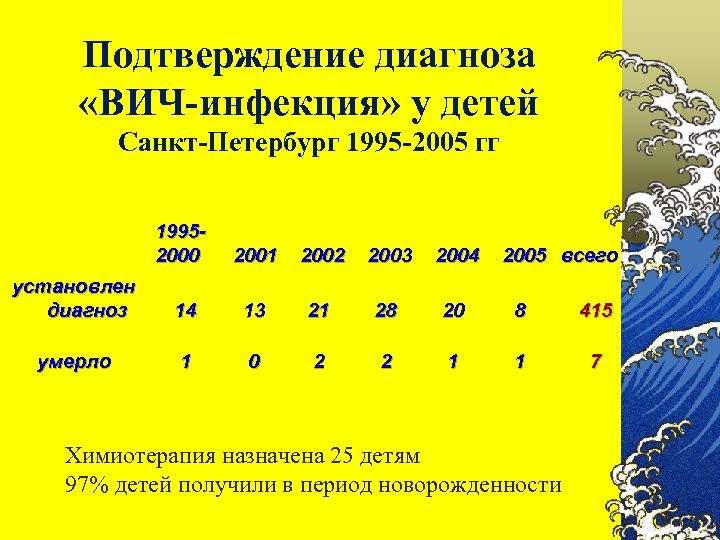 Подтверждение диагноза «ВИЧ-инфекция» у детей
Санкт-Петербург 1995-2005 гг

|  | 1995-2000 | 2001 | 2002 | 2003 | 2004 | 2005 | всего |
|---|---|---|---|---|---|---|---|
| установлен диагноз | 14 | 13 | 21 | 28 | 20 | 8 | 415 |
| умерло | 1 | 0 | 2 | 2 | 1 | 1 | 7 |

Химиотерапия назначена 25 детям
97% детей получили в период новорожденности